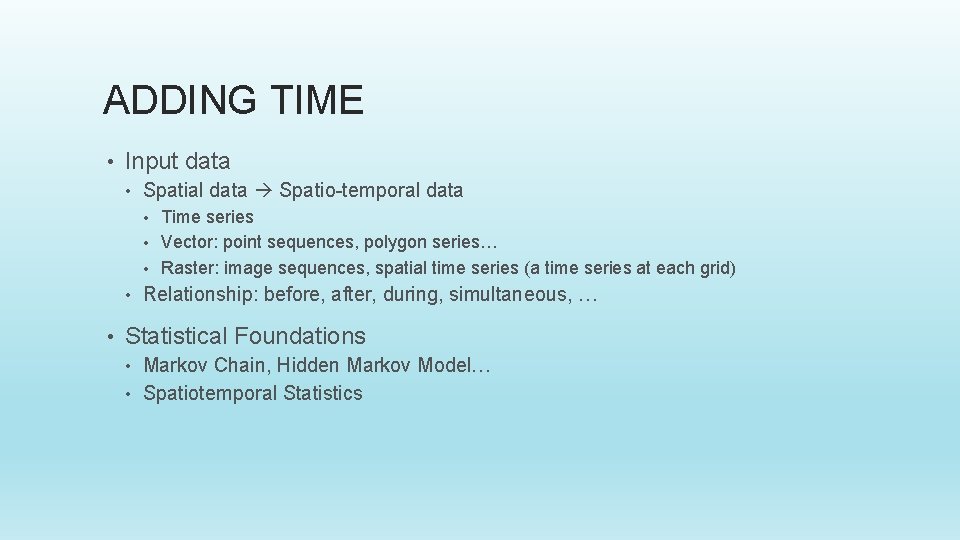 ADDING TIME

• Input data
  • Spatial data → Spatio-temporal data
    • Time series
    • Vector: point sequences, polygon series…
    • Raster: image sequences, spatial time series (a time series at each grid)
  • Relationship: before, after, during, simultaneous, …

• Statistical Foundations
  • Markov Chain, Hidden Markov Model…
  • Spatiotemporal Statistics